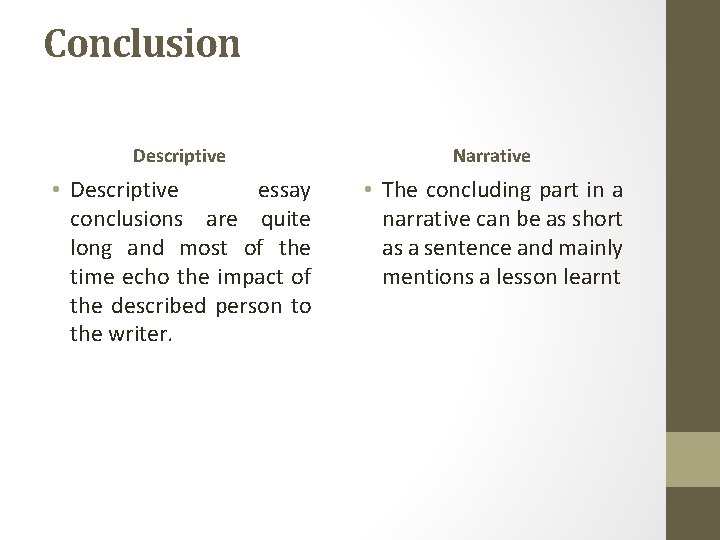 Conclusion

Descriptive

• Descriptive essay conclusions are quite long and most of the time echo the impact of the described person to the writer.

Narrative

• The concluding part in a narrative can be as short as a sentence and mainly mentions a lesson learnt